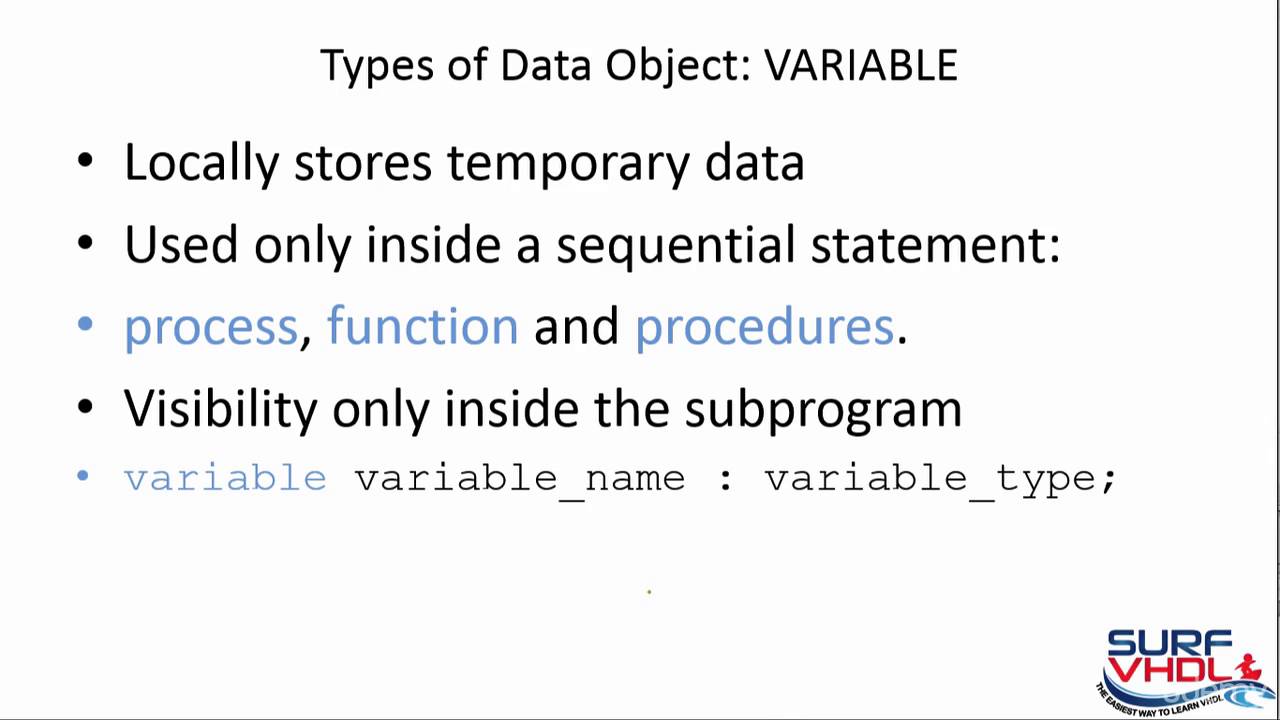 Types of Data Object: VARIABLE

• Locally stores temporary data

• Used only inside a sequential statement:

• process, function and procedures.

• Visibility only inside the subprogram

• variable variable_name : variable_type;

SURF VHDL
THE EASIEST WAY TO LEARN VHDL